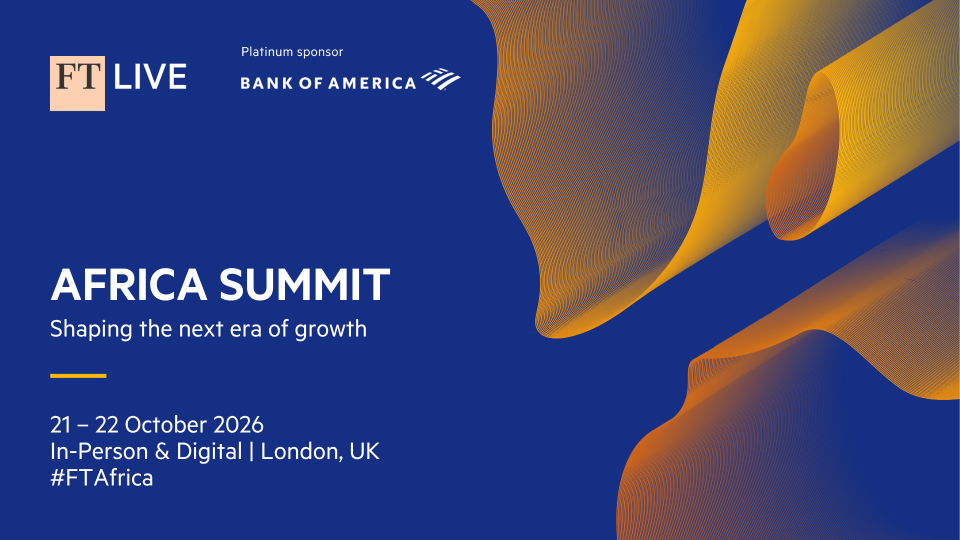 FT LIVE

Platinum sponsor
BANK OF AMERICA

AFRICA SUMMIT
Shaping the next era of growth

21 – 22 October 2026
In-Person & Digital | London, UK
#FTAfrica